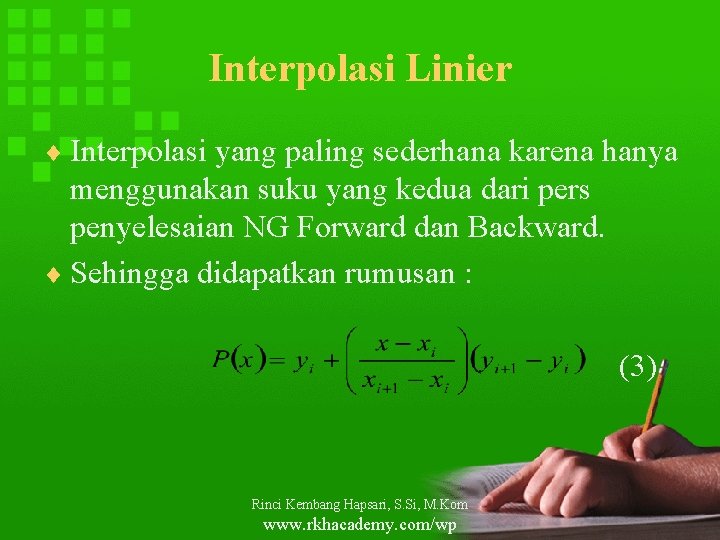 Interpolasi Linier

♦ Interpolasi yang paling sederhana karena hanya menggunakan suku yang kedua dari pers penyelesaian NG Forward dan Backward.

♦ Sehingga didapatkan rumusan :

$P(x) = y_i + \left(\frac{x - x_i}{x_{i+1} - x_i}\right)(y_{i+1} - y_i)$ (3)

Rinci Kembang Hapsari, S.Si, M.Kom
www.rkhacademy.com/wp